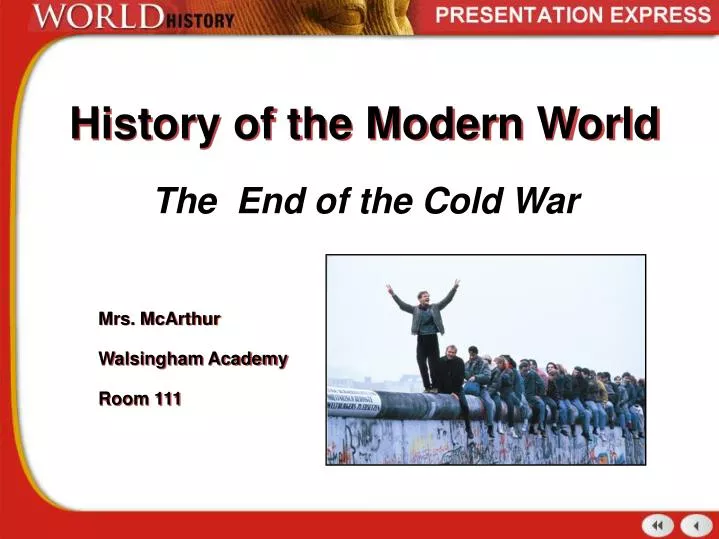 WORLD HISTORY

PRESENTATION EXPRESS

History of the Modern World

The End of the Cold War

Mrs. McArthur

Walsingham Academy

Room 111